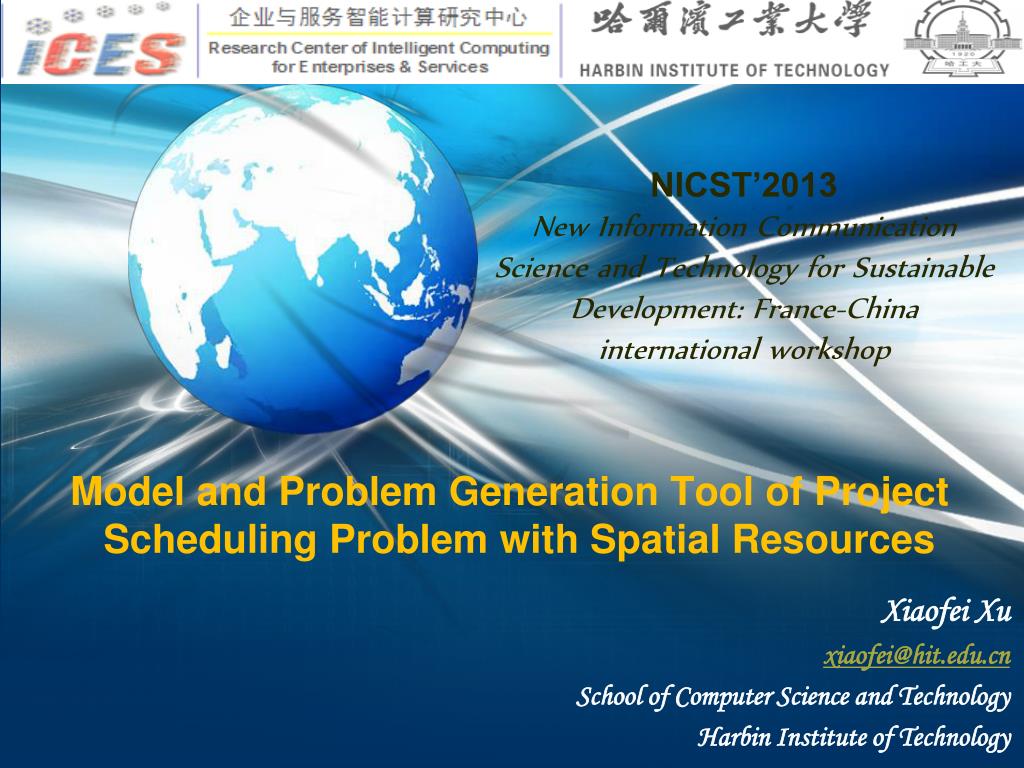 ICES 企业与服务智能计算研究中心 Research Center of Intelligent Computing for Enterprises & Services

哈爾濱工業大學 HARBIN INSTITUTE OF TECHNOLOGY

1920 哈工大

NICST'2013
New Information Communication Science and Technology for Sustainable Development: France-China international workshop

Model and Problem Generation Tool of Project Scheduling Problem with Spatial Resources

Xiaofei Xu
xiaofei@hit.edu.cn
School of Computer Science and Technology
Harbin Institute of Technology